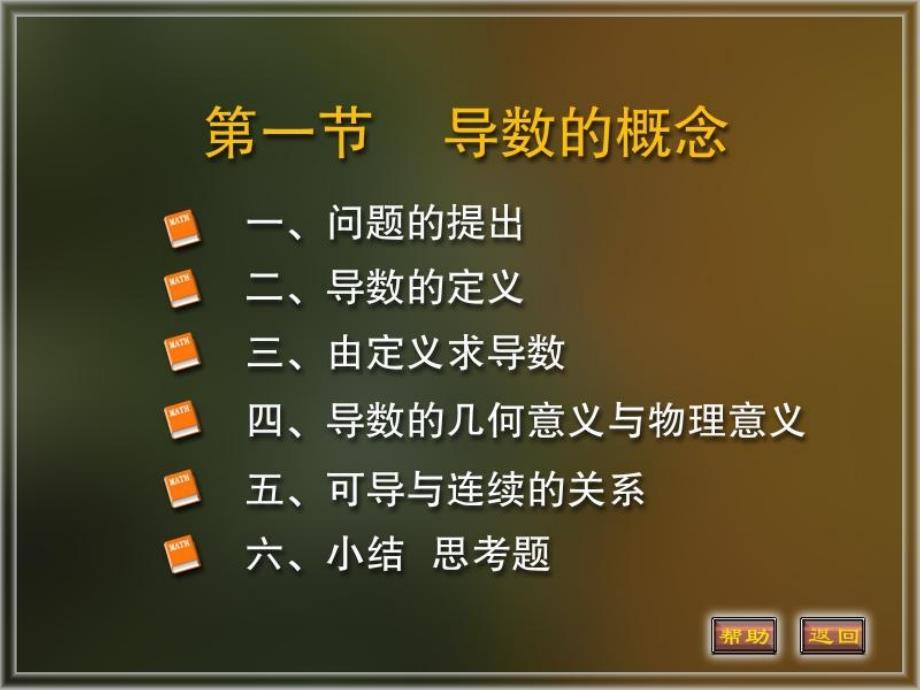 第一节　导数的概念

MATH 一、问题的提出

MATH 二、导数的定义

MATH 三、由定义求导数

MATH 四、导数的几何意义与物理意义

MATH 五、可导与连续的关系

MATH 六、小结　思考题

帮助　返回